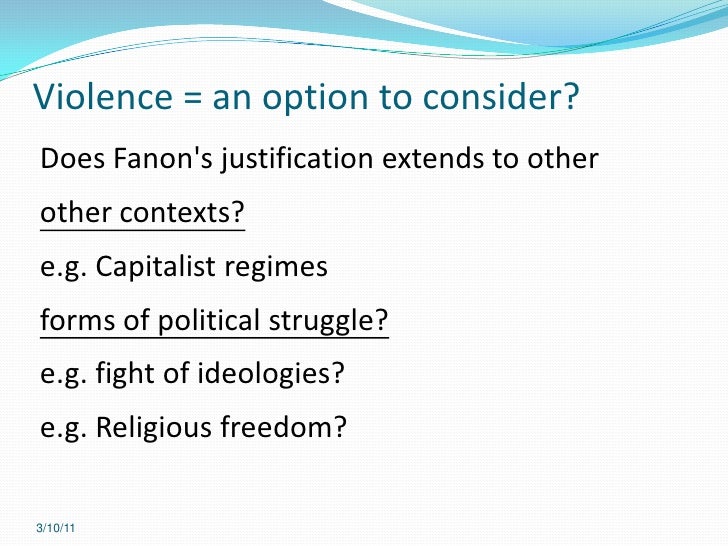 Violence = an option to consider?

Does Fanon's justification extends to other

other contexts?

e.g. Capitalist regimes

forms of political struggle?

e.g. fight of ideologies?

e.g. Religious freedom?

3/10/11